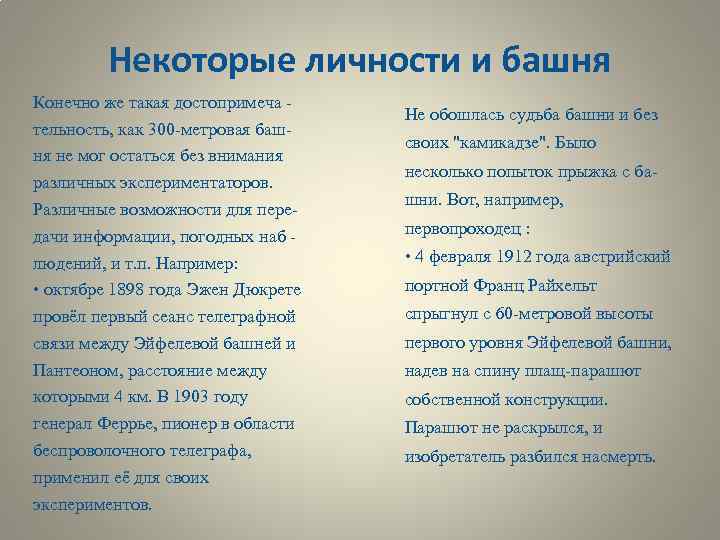 Некоторые личности и башня

Конечно же такая достопримечательность, как 300-метровая башня не мог остаться без внимания различных экспериментаторов. Различные возможности для передачи информации, погодных наблюдений, и т.п. Например:
• октябре 1898 года Эжен Дюкрете провёл первый сеанс телеграфной связи между Эйфелевой башней и Пантеоном, расстояние между которыми 4 км. В 1903 году генерал Феррье, пионер в области беспроволочного телеграфа, применил её для своих экспериментов.

Не обошлась судьба башни и без своих "камикадзе". Было несколько попыток прыжка с башни. Вот, например, первопроходец :
• 4 февраля 1912 года австрийский портной Франц Райхельт спрыгнул с 60-метровой высоты первого уровня Эйфелевой башни, надев на спину плащ-парашют собственной конструкции. Парашют не раскрылся, и изобретатель разбился насмерть.